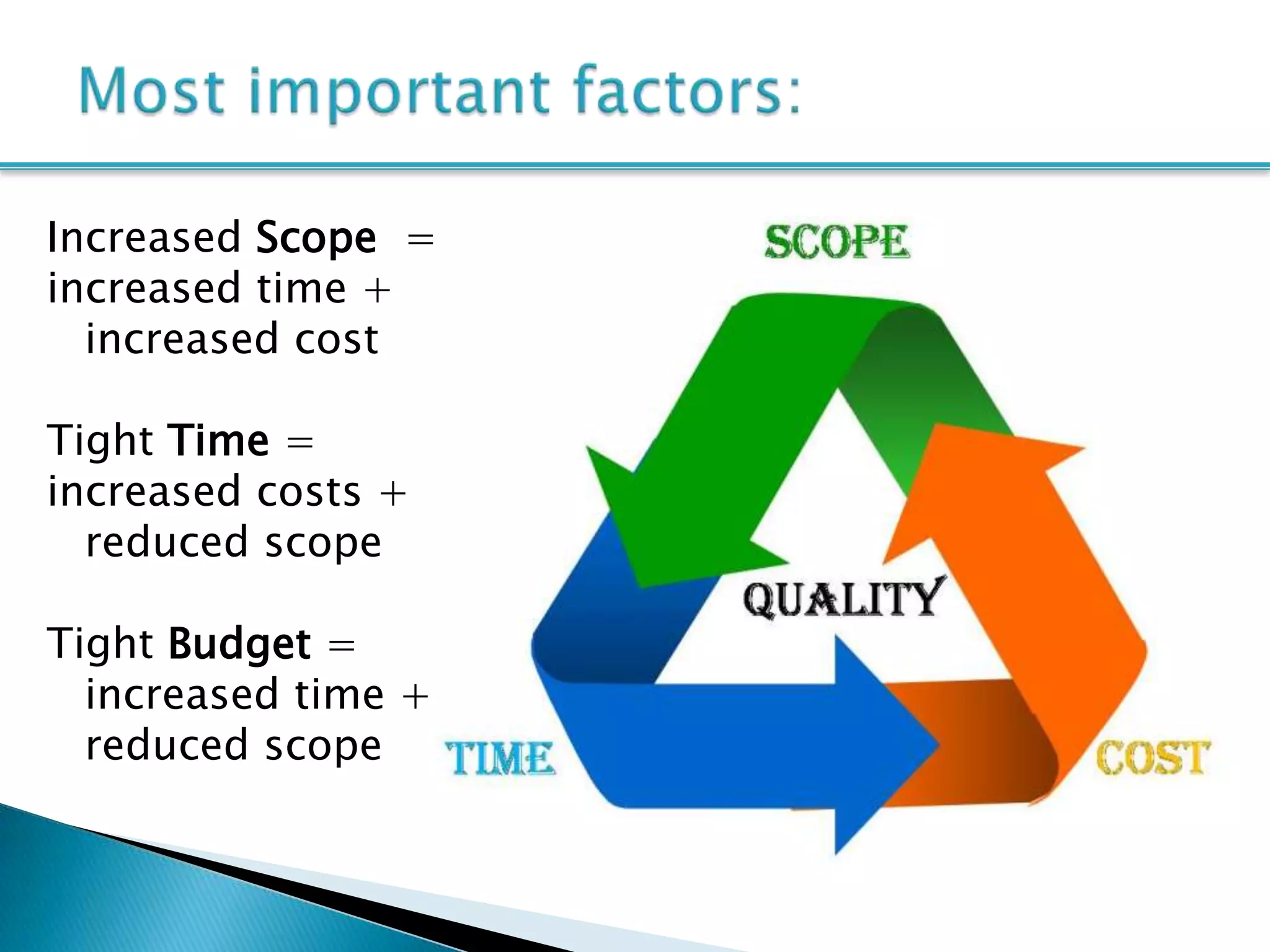 Most important factors:

Increased Scope = increased time + increased cost

Tight Time = increased costs + reduced scope

Tight Budget = increased time + reduced scope

SCOPE

QUALITY

TIME

COST